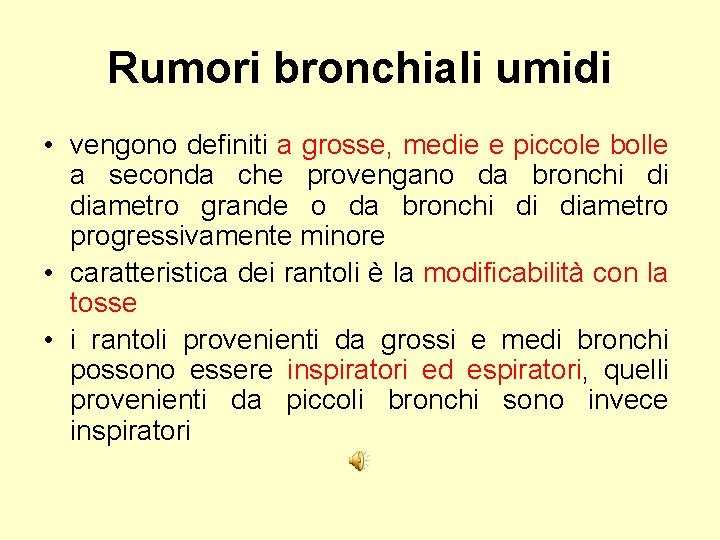 Rumori bronchiali umidi

• vengono definiti a grosse, medie e piccole bolle a seconda che provengano da bronchi di diametro grande o da bronchi di diametro progressivamente minore

• caratteristica dei rantoli è la modificabilità con la tosse

• i rantoli provenienti da grossi e medi bronchi possono essere inspiratori ed espiratori, quelli provenienti da piccoli bronchi sono invece inspiratori